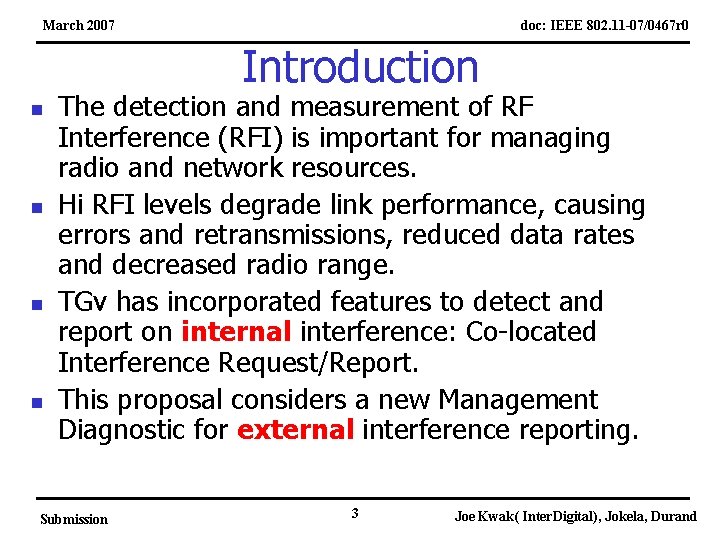 March 2007

doc: IEEE 802.11-07/0467r0

Introduction

- The detection and measurement of RF Interference (RFI) is important for managing radio and network resources.
- Hi RFI levels degrade link performance, causing errors and retransmissions, reduced data rates and decreased radio range.
- TGv has incorporated features to detect and report on internal interference: Co-located Interference Request/Report.
- This proposal considers a new Management Diagnostic for external interference reporting.

Submission

3

Joe Kwak( InterDigital), Jokela, Durand